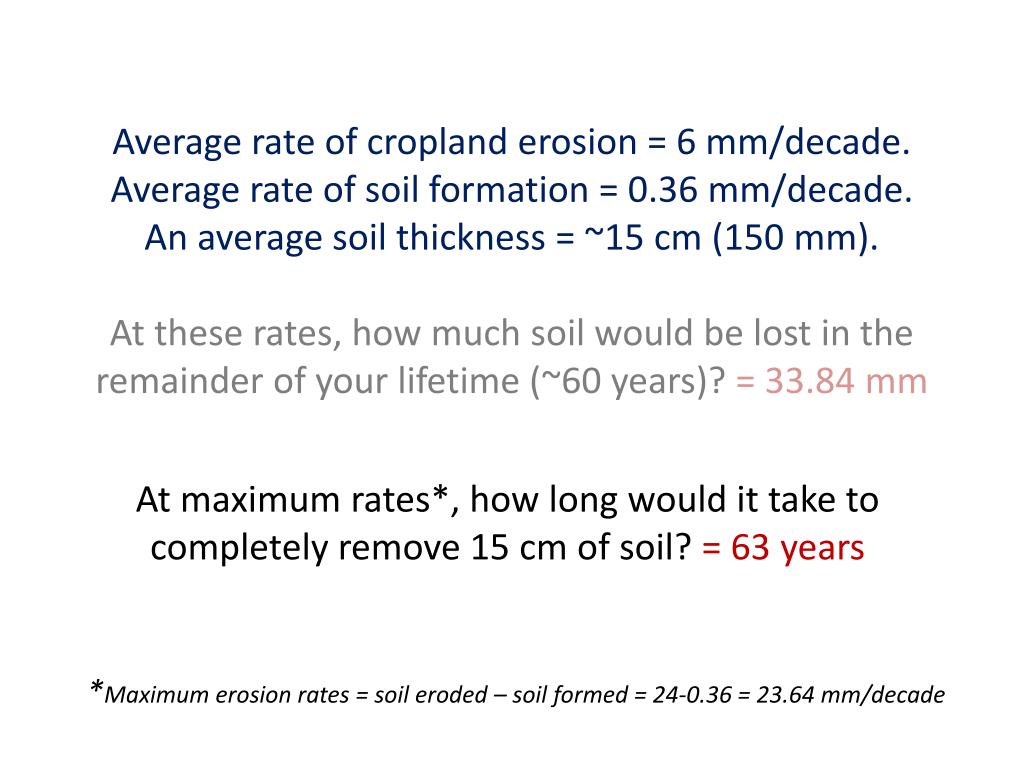 Average rate of cropland erosion = 6 mm/decade.
Average rate of soil formation = 0.36 mm/decade.
An average soil thickness = ~15 cm (150 mm).

At these rates, how much soil would be lost in the remainder of your lifetime (~60 years)? = 33.84 mm

At maximum rates*, how long would it take to completely remove 15 cm of soil? = 63 years

*Maximum erosion rates = soil eroded – soil formed = 24-0.36 = 23.64 mm/decade